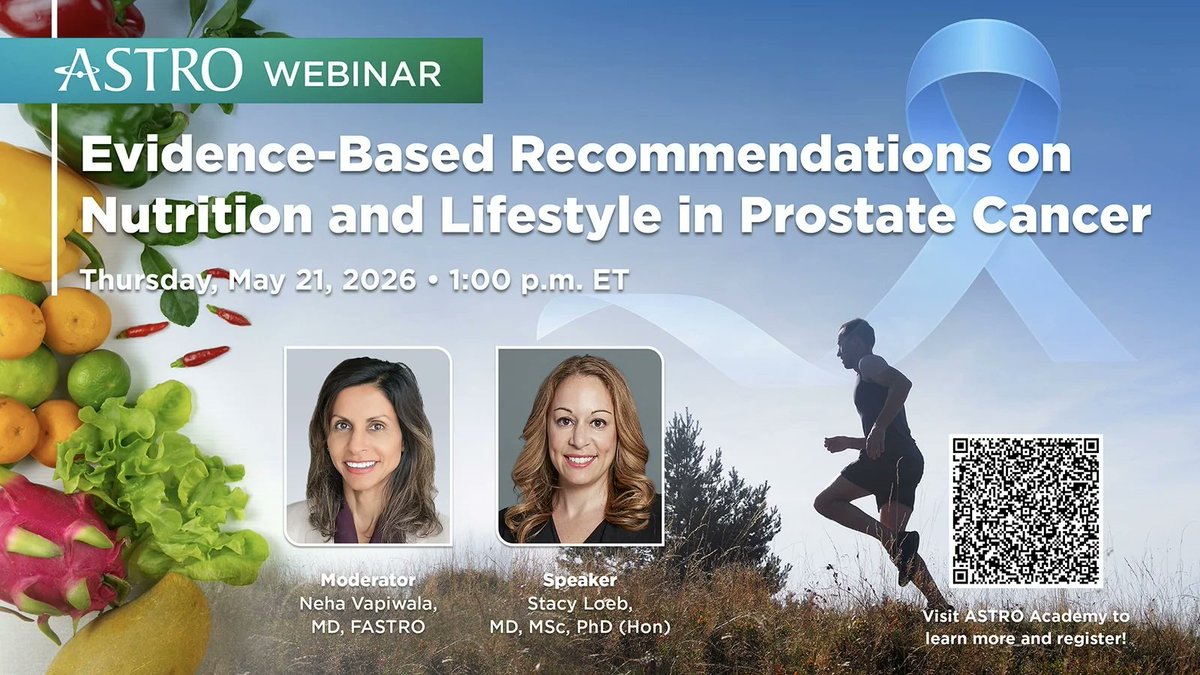 ASTRO WEBINAR

Evidence-Based Recommendations on Nutrition and Lifestyle in Prostate Cancer

Thursday, May 21, 2026 • 1:00 p.m. ET

Moderator
Neha Vapiwala, MD, FASTRO

Speaker
Stacy Loeb, MD, MSc, PhD (Hon)

Visit ASTRO Academy to learn more and register!